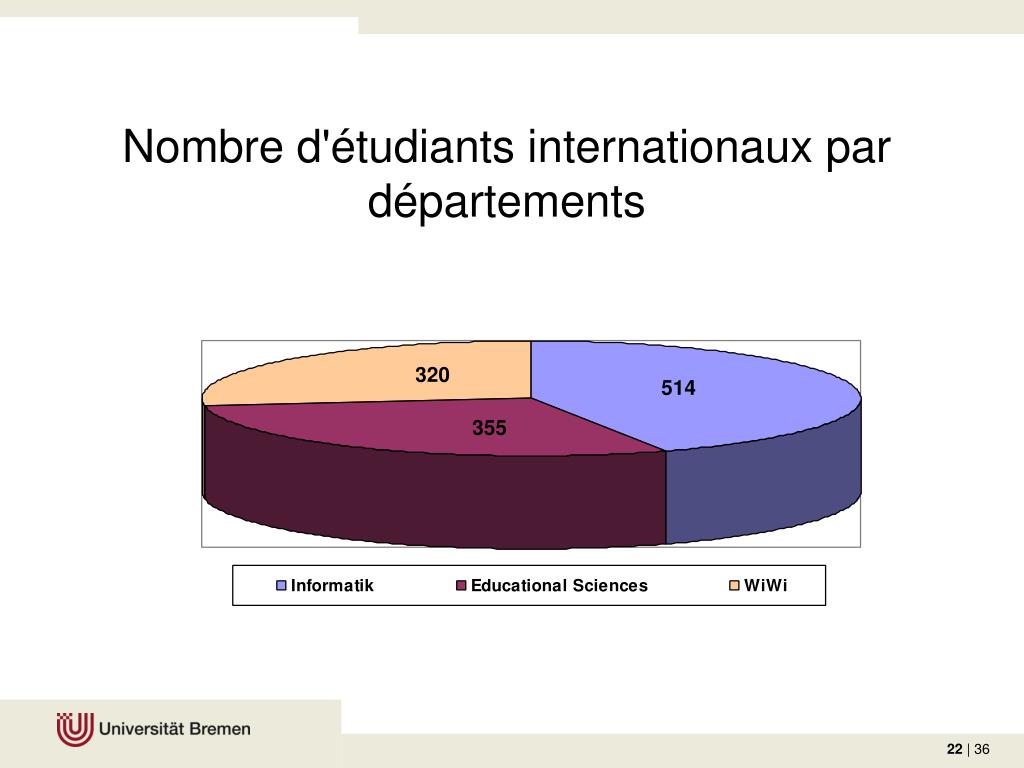 Nombre d'étudiants internationaux par départements

320

514

355

Informatik

Educational Sciences

WiWi

Universität Bremen

22 | 36